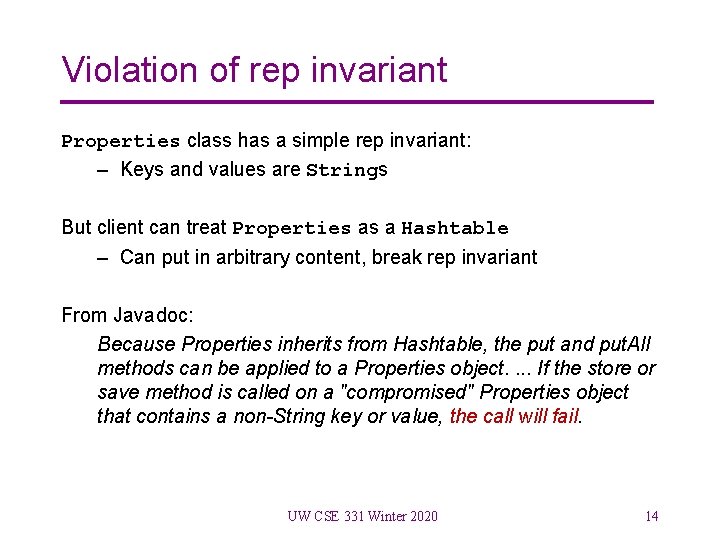 Violation of rep invariant

Properties class has a simple rep invariant:

– Keys and values are Strings

But client can treat Properties as a Hashtable

– Can put in arbitrary content, break rep invariant

From Javadoc:

Because Properties inherits from Hashtable, the put and putAll methods can be applied to a Properties object. ... If the store or save method is called on a "compromised" Properties object that contains a non-String key or value, the call will fail.

UW CSE 331 Winter 2020

14